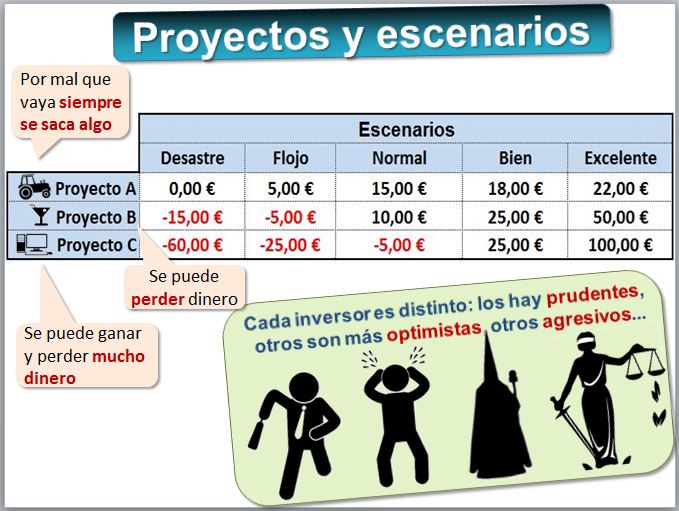 Proyectos y escenarios

Por mal que vaya siempre se saca algo

| | Escenarios | | | | |
|---|---|---|---|---|---|
| | Desastre | Flojo | Normal | Bien | Excelente |
| Proyecto A | 0,00 € | 5,00 € | 15,00 € | 18,00 € | 22,00 € |
| Proyecto B | -15,00 € | -5,00 € | 10,00 € | 25,00 € | 50,00 € |
| Proyecto C | -60,00 € | -25,00 € | -5,00 € | 25,00 € | 100,00 € |

Se puede perder dinero

Se puede ganar y perder mucho dinero

Cada inversor es distinto: los hay prudentes, otros son más optimistas, otros agresivos...